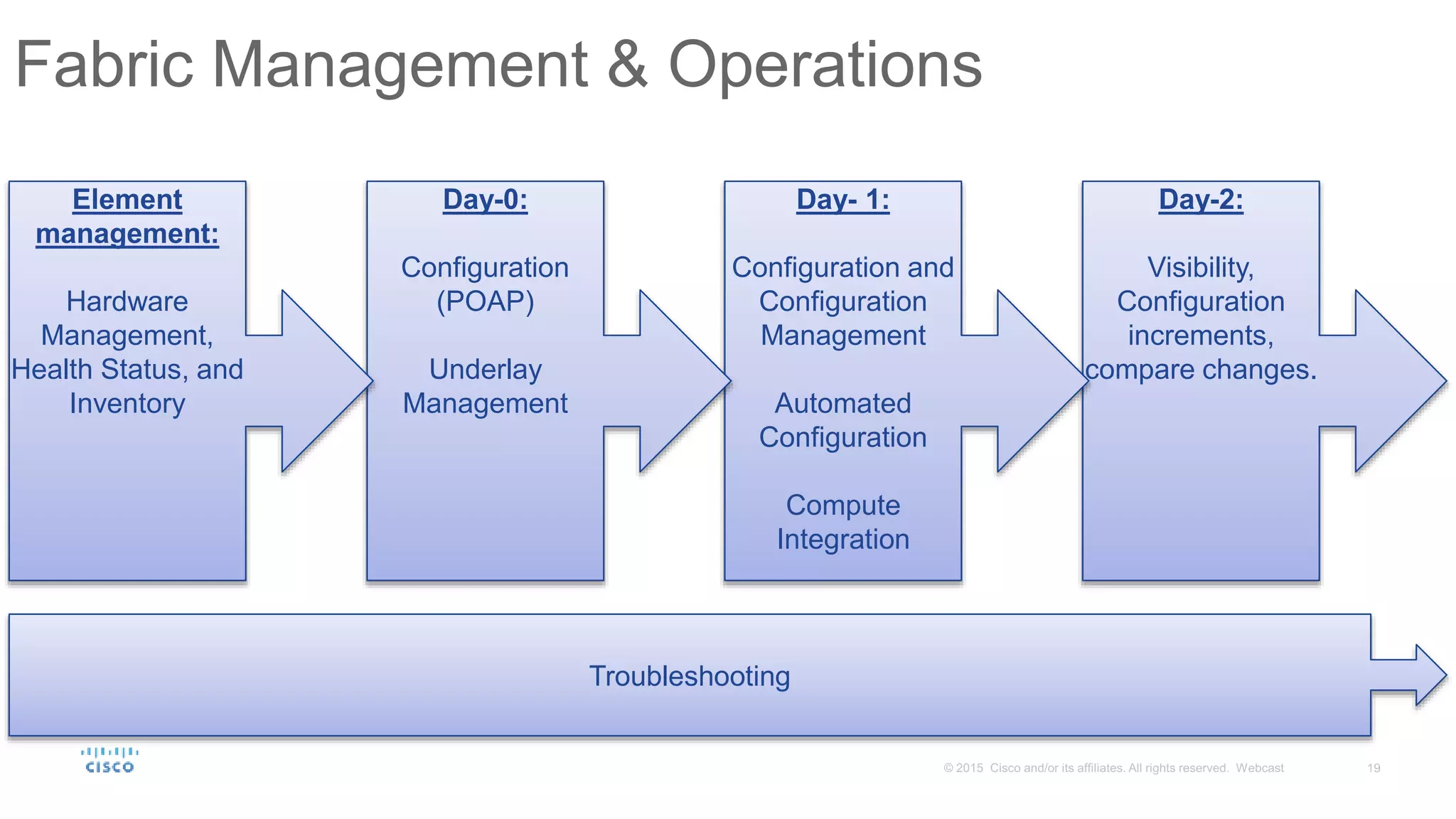 Fabric Management & Operations

Element management:

Hardware Management, Health Status, and Inventory

Day-0:

Configuration (POAP)

Underlay Management

Day- 1:

Configuration and Configuration Management

Automated Configuration

Compute Integration

Day-2:

Visibility, Configuration increments, compare changes.

Troubleshooting

CISCO

© 2015 Cisco and/or its affiliates. All rights reserved. Webcast

19